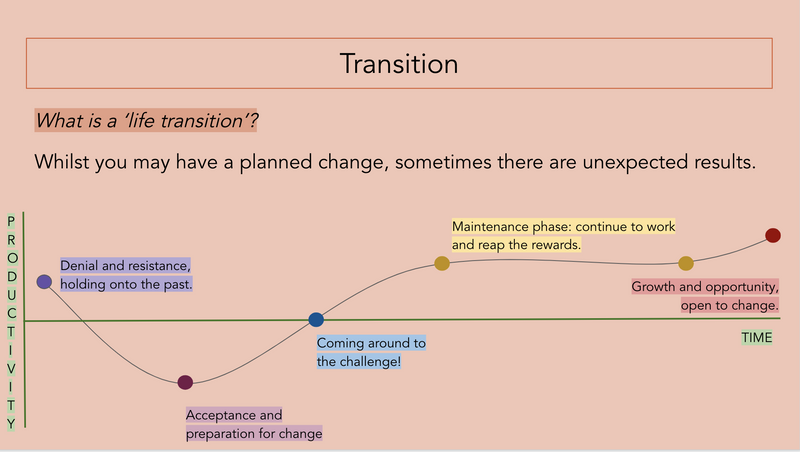 Transition

What is a 'life transition'?

Whilst you may have a planned change, sometimes there are unexpected results.

PRODUCTIVITY

Denial and resistance, holding onto the past.

Acceptance and preparation for change

Coming around to the challenge!

Maintenance phase: continue to work and reap the rewards.

Growth and opportunity, open to change.

TIME